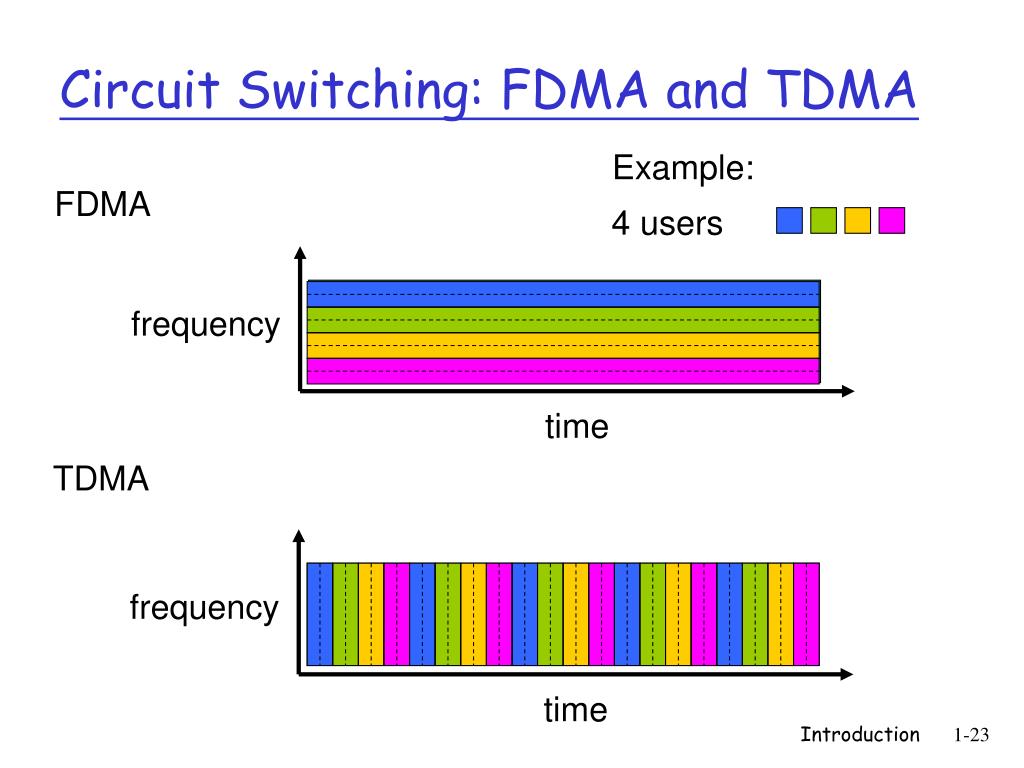 Circuit Switching: FDMA and TDMA

Example:

4 users

FDMA

frequency

time

TDMA

frequency

time

Introduction 1-23